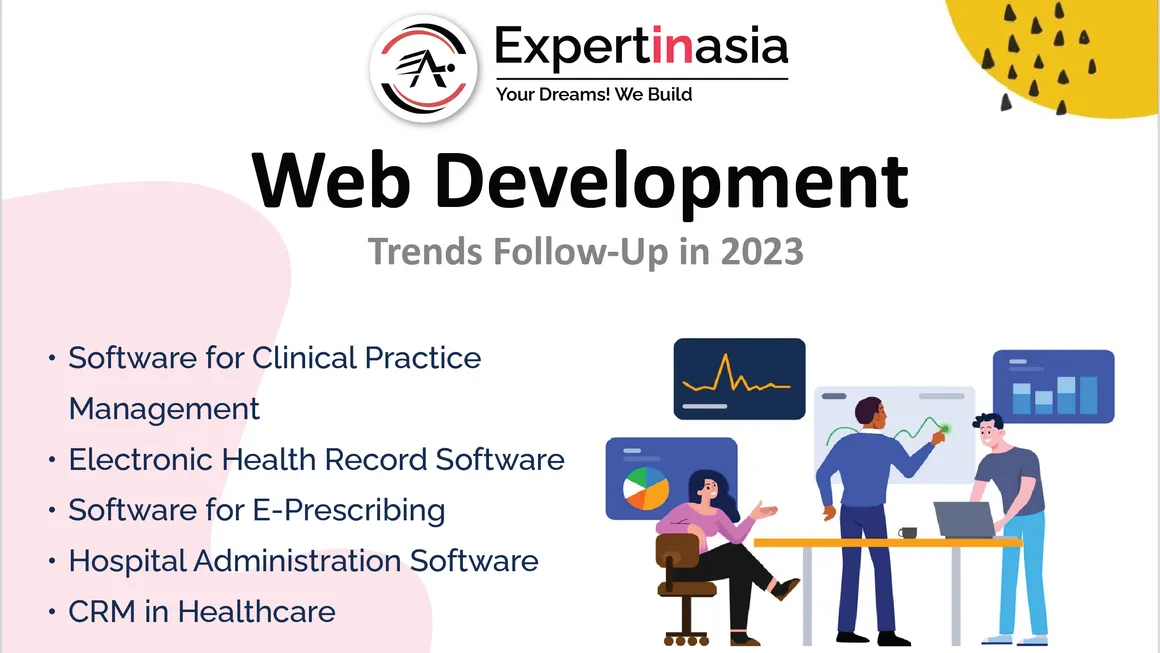 Expertinasia
Your Dreams! We Build

Web Development
Trends Follow-Up in 2023

• Software for Clinical Practice Management
• Electronic Health Record Software
• Software for E-Prescribing
• Hospital Administration Software
• CRM in Healthcare